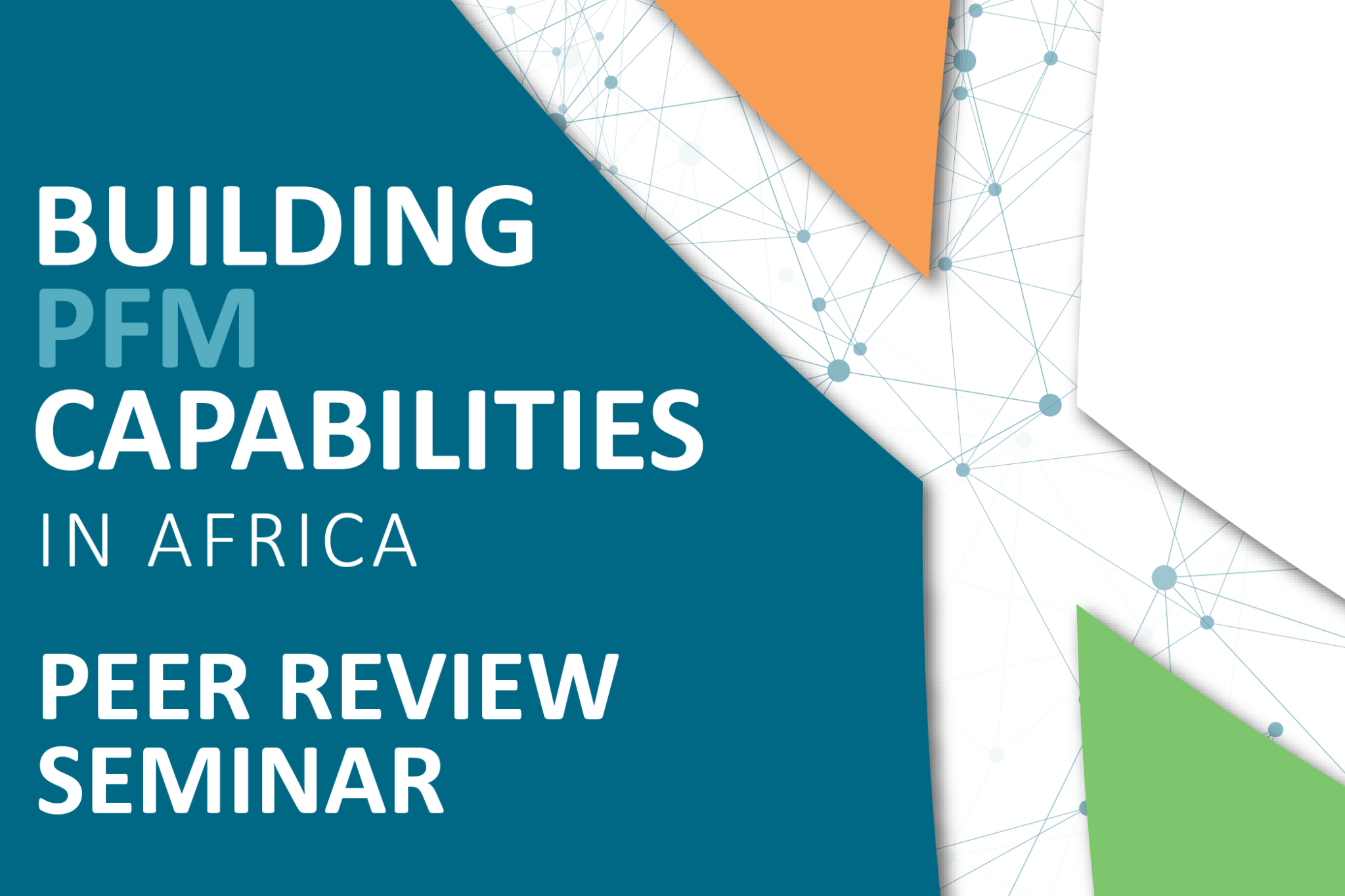 BUILDING
PFM
CAPABILITIES
IN AFRICA

PEER REVIEW
SEMINAR